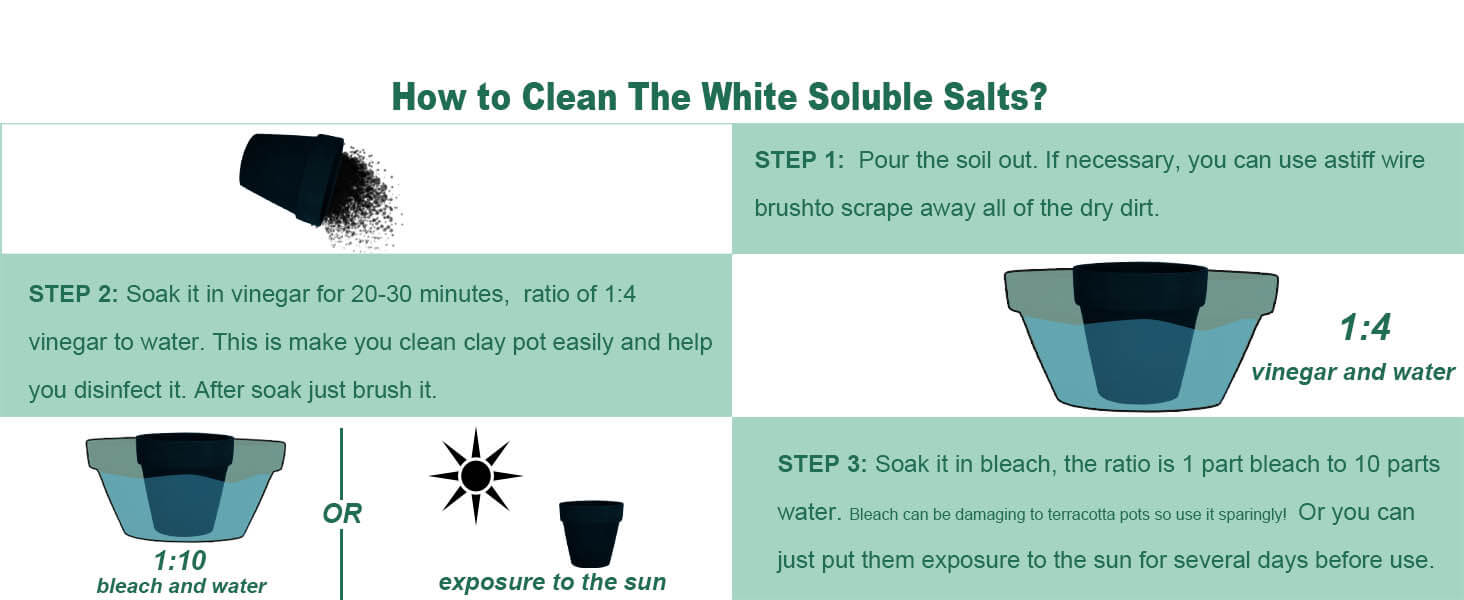 How to Clean The White Soluble Salts?

STEP 1: Pour the soil out. If necessary, you can use astiff wire brushto scrape away all of the dry dirt.

STEP 2: Soak it in vinegar for 20-30 minutes, ratio of 1:4 vinegar to water. This is make you clean clay pot easily and help you disinfect it. After soak just brush it.

1:4
vinegar and water

1:10
bleach and water

OR

exposure to the sun

STEP 3: Soak it in bleach, the ratio is 1 part bleach to 10 parts water. Bleach can be damaging to terracotta pots so use it sparingly! Or you can just put them exposure to the sun for several days before use.